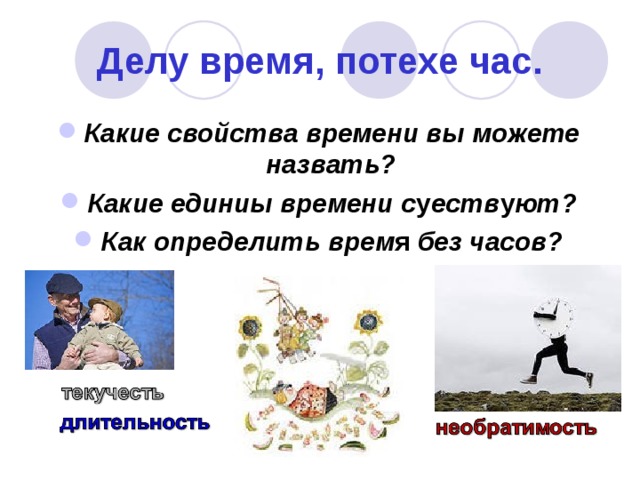 Делу время, потехе час.

Какие свойства времени вы можете назвать?

Какие единиы времени суествуют?

Как определить время без часов?

текучесть

длительность

необратимость